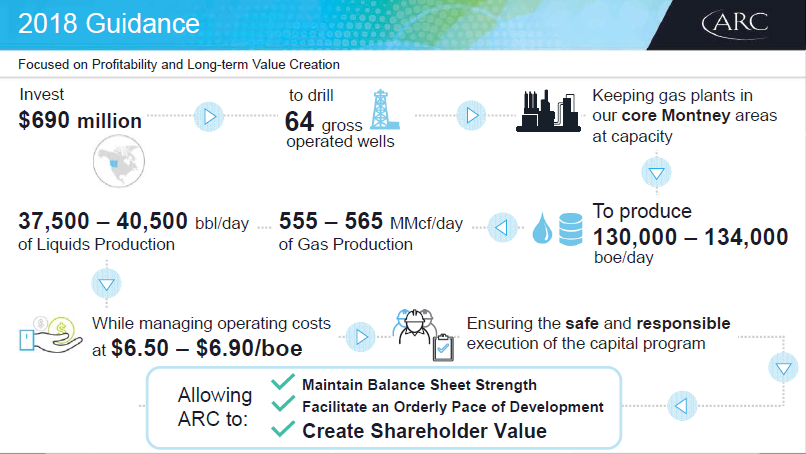 2018 Guidance

ARC

Focused on Profitability and Long-term Value Creation

Invest
$690 million

to drill
64 gross operated wells

Keeping gas plants in our core Montney areas at capacity

To produce
130,000 – 134,000 boe/day

555 – 565 MMcf/day of Gas Production

37,500 – 40,500 bbl/day of Liquids Production

While managing operating costs at $6.50 – $6.90/boe

Ensuring the safe and responsible execution of the capital program

Allowing ARC to:
Maintain Balance Sheet Strength
Facilitate an Orderly Pace of Development
Create Shareholder Value